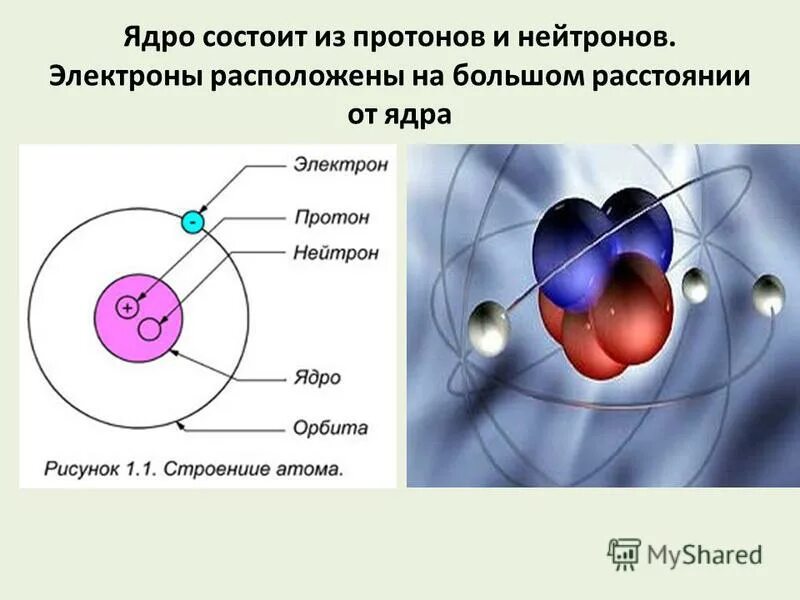 Ядро состоит из протонов и нейтронов. Электроны расположены на большом расстоянии от ядра

Электрон
Протон
Нейтрон
-
+
Ядро
Орбита

Рисунок 1.1. Строение атома.

MyShared